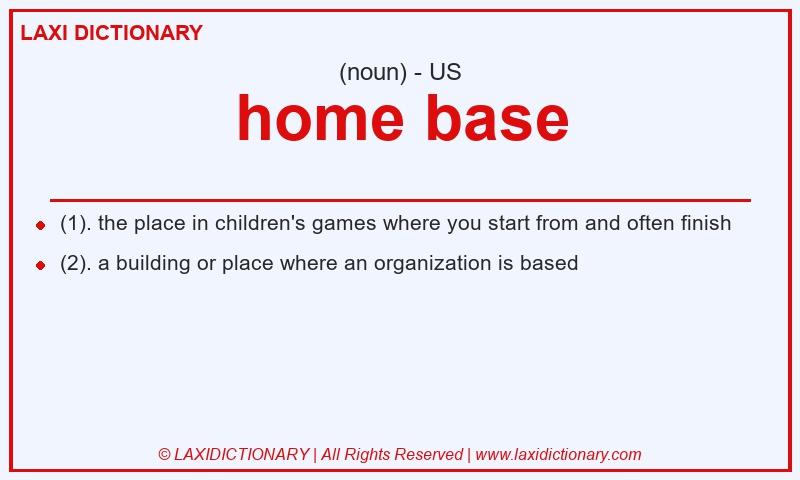 LAXI DICTIONARY

(noun) - US

home base

- (1). the place in children's games where you start from and often finish
- (2). a building or place where an organization is based

© LAXIDICTIONARY | All Rights Reserved | www.laxidictionary.com